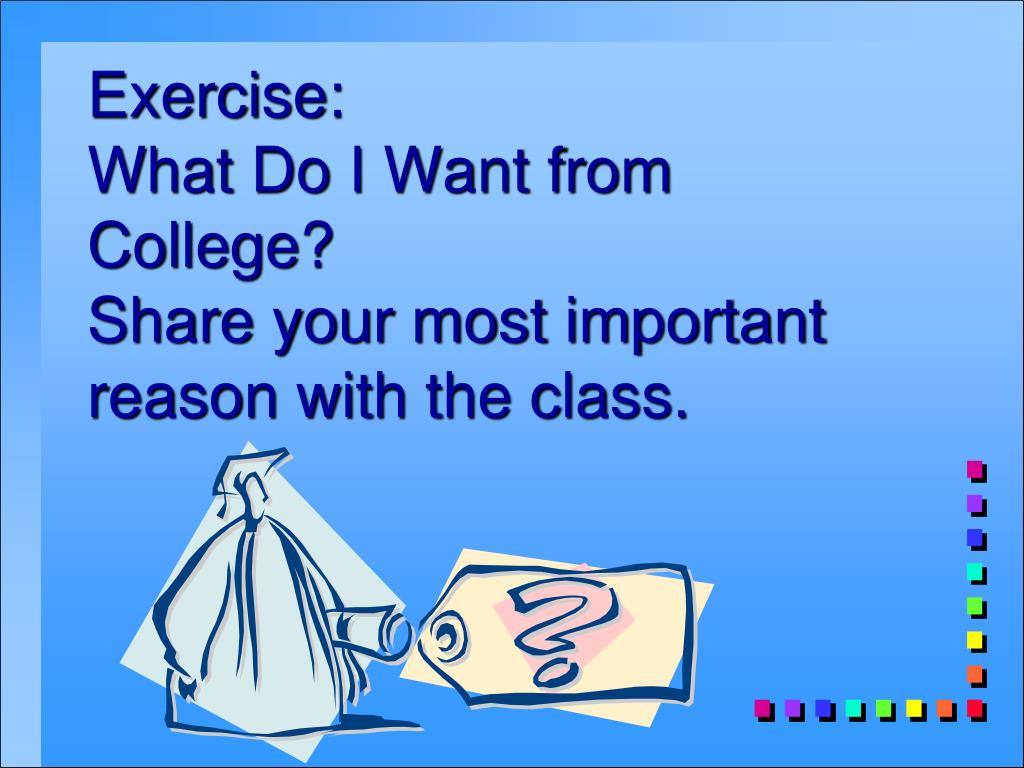 Exercise:
What Do I Want from College?
Share your most important reason with the class.

?